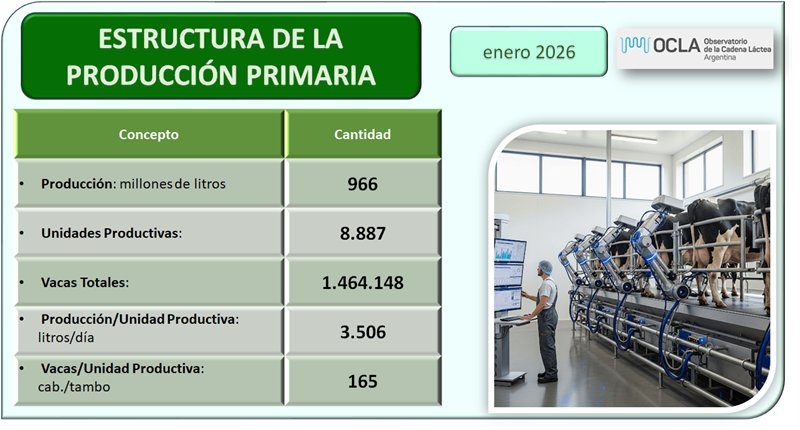 ESTRUCTURA DE LA PRODUCCIÓN PRIMARIA

enero 2026

OCLA Observatorio de la Cadena Láctea Argentina

| Concepto | Cantidad |
|---|---|
| • Producción: millones de litros | 966 |
| • Unidades Productivas: | 8.887 |
| • Vacas Totales: | 1.464.148 |
| • Producción/Unidad Productiva: litros/día | 3.506 |
| • Vacas/Unidad Productiva: cab./tambo | 165 |